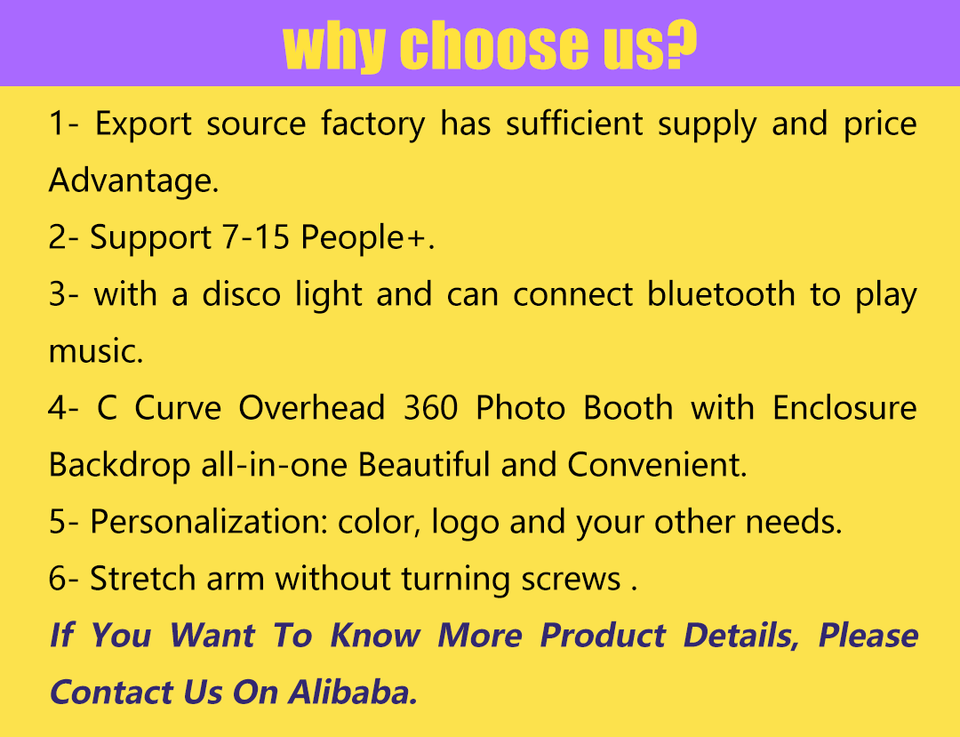 why choose us?

1- Export source factory has sufficient supply and price Advantage.

2- Support 7-15 People+.

3- with a disco light and can connect bluetooth to play music.

4- C Curve Overhead 360 Photo Booth with Enclosure Backdrop all-in-one Beautiful and Convenient.

5- Personalization: color, logo and your other needs.

6- Stretch arm without turning screws .

If You Want To Know More Product Details, Please Contact Us On Alibaba.